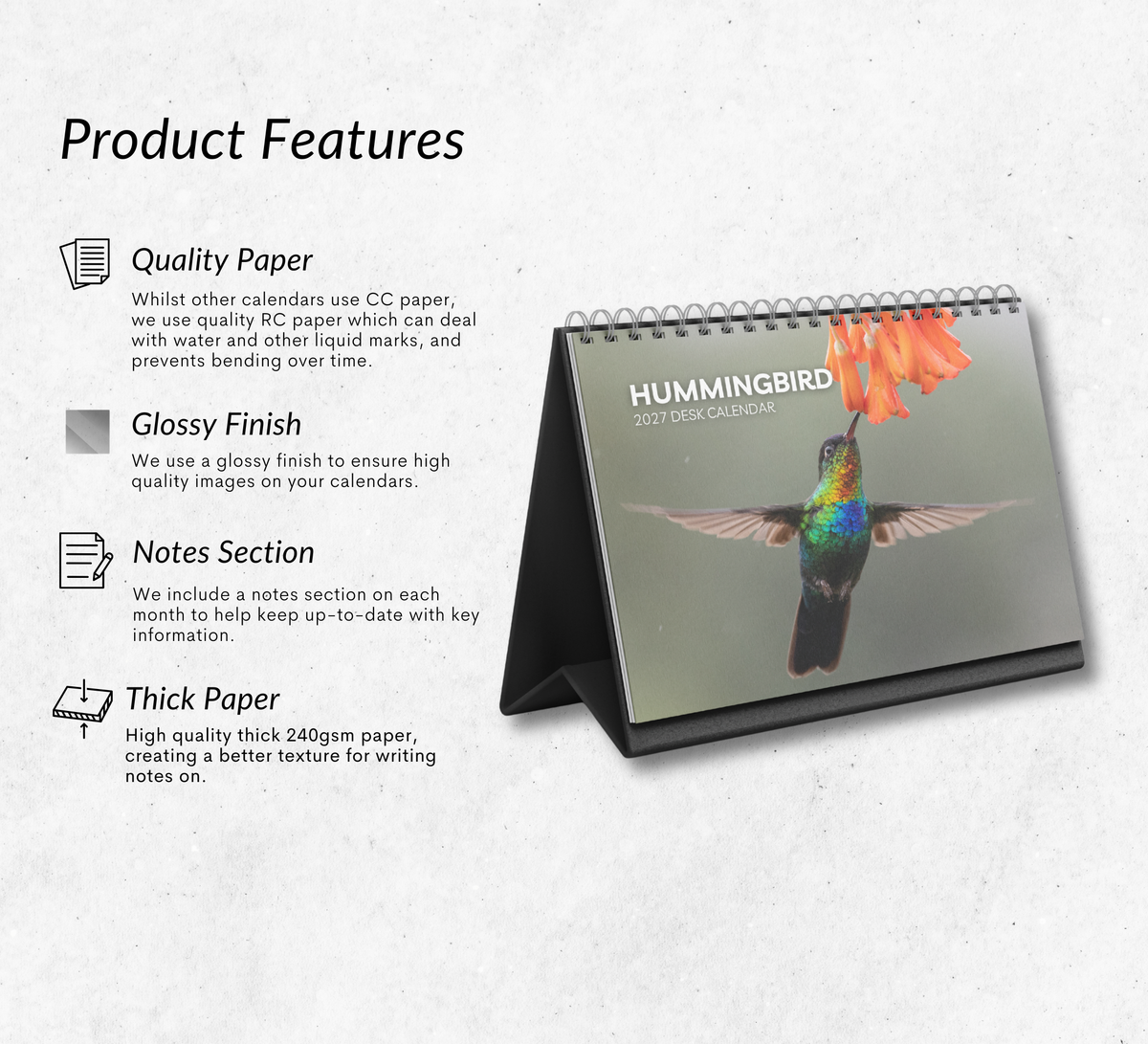 Product Features

Quality Paper

Whilst other calendars use CC paper, we use quality RC paper which can deal with water and other liquid marks, and prevents bending over time.

Glossy Finish

We use a glossy finish to ensure high quality images on your calendars.

Notes Section

We include a notes section on each month to help keep up-to-date with key information.

Thick Paper

High quality thick 240gsm paper, creating a better texture for writing notes on.

HUMMINGBIRD
2027 DESK CALENDAR